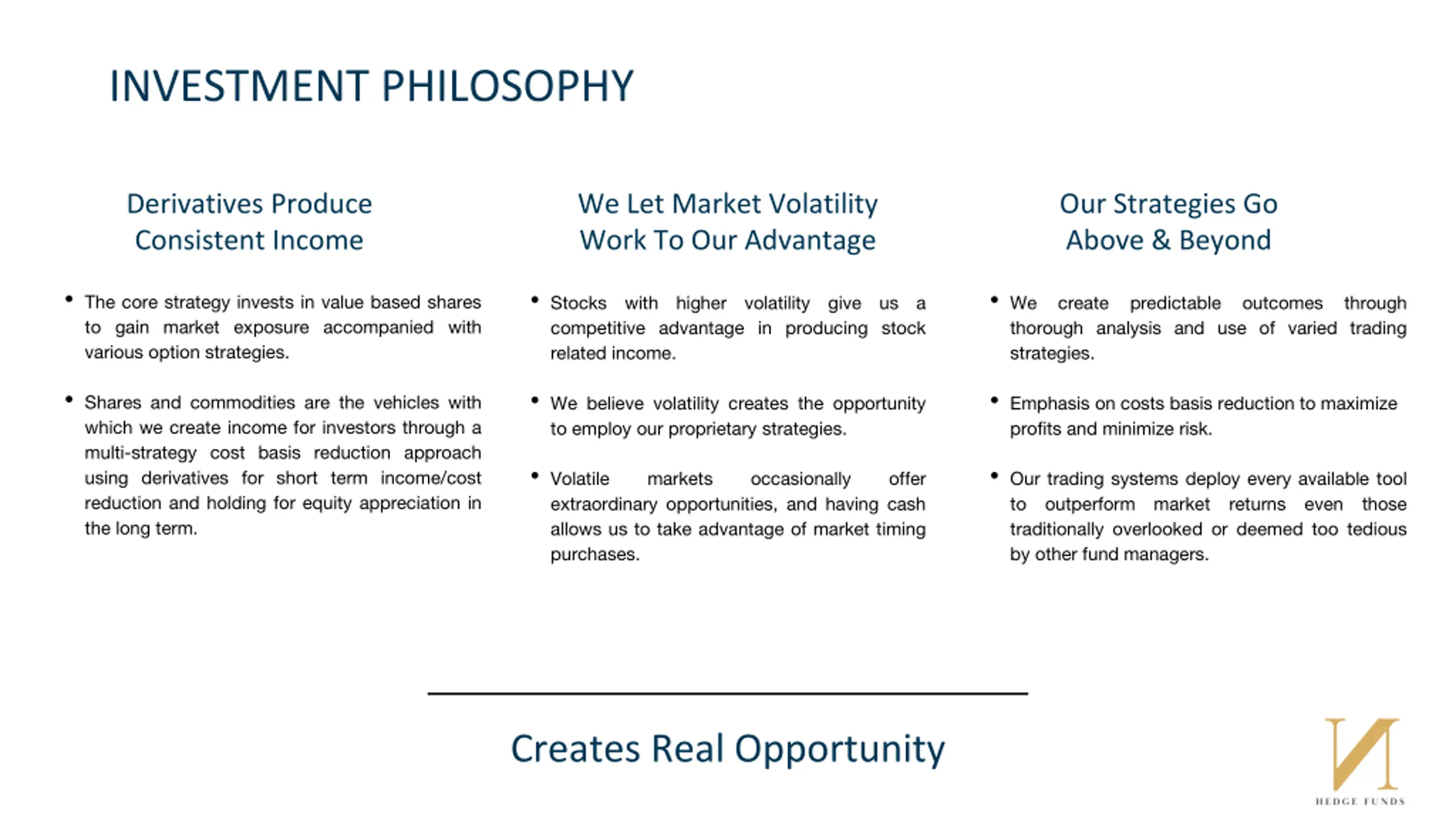 INVESTMENT PHILOSOPHY

Derivatives Produce Consistent Income

• The core strategy invests in value based shares to gain market exposure accompanied with various option strategies.

• Shares and commodities are the vehicles with which we create income for investors through a multi-strategy cost basis reduction approach using derivatives for short term income/cost reduction and holding for equity appreciation in the long term.

We Let Market Volatility Work To Our Advantage

• Stocks with higher volatility give us a competitive advantage in producing stock related income.

• We believe volatility creates the opportunity to employ our proprietary strategies.

• Volatile markets occasionally offer extraordinary opportunities, and having cash allows us to take advantage of market timing purchases.

Our Strategies Go Above & Beyond

• We create predictable outcomes through thorough analysis and use of varied trading strategies.

• Emphasis on costs basis reduction to maximize profits and minimize risk.

• Our trading systems deploy every available tool to outperform market returns even those traditionally overlooked or deemed too tedious by other fund managers.

Creates Real Opportunity

HEDGE FUNDS